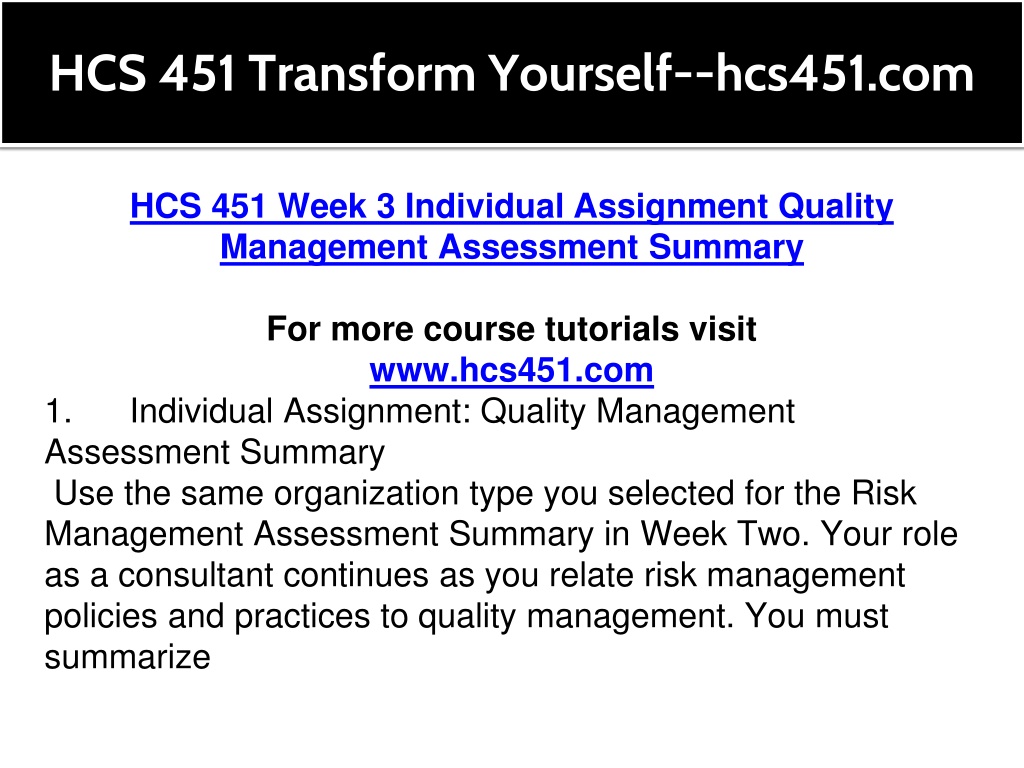 HCS 451 Transform Yourself--hcs451.com

HCS 451 Week 3 Individual Assignment Quality Management Assessment Summary

For more course tutorials visit
www.hcs451.com
1. Individual Assignment: Quality Management Assessment Summary
Use the same organization type you selected for the Risk Management Assessment Summary in Week Two. Your role as a consultant continues as you relate risk management policies and practices to quality management. You must summarize